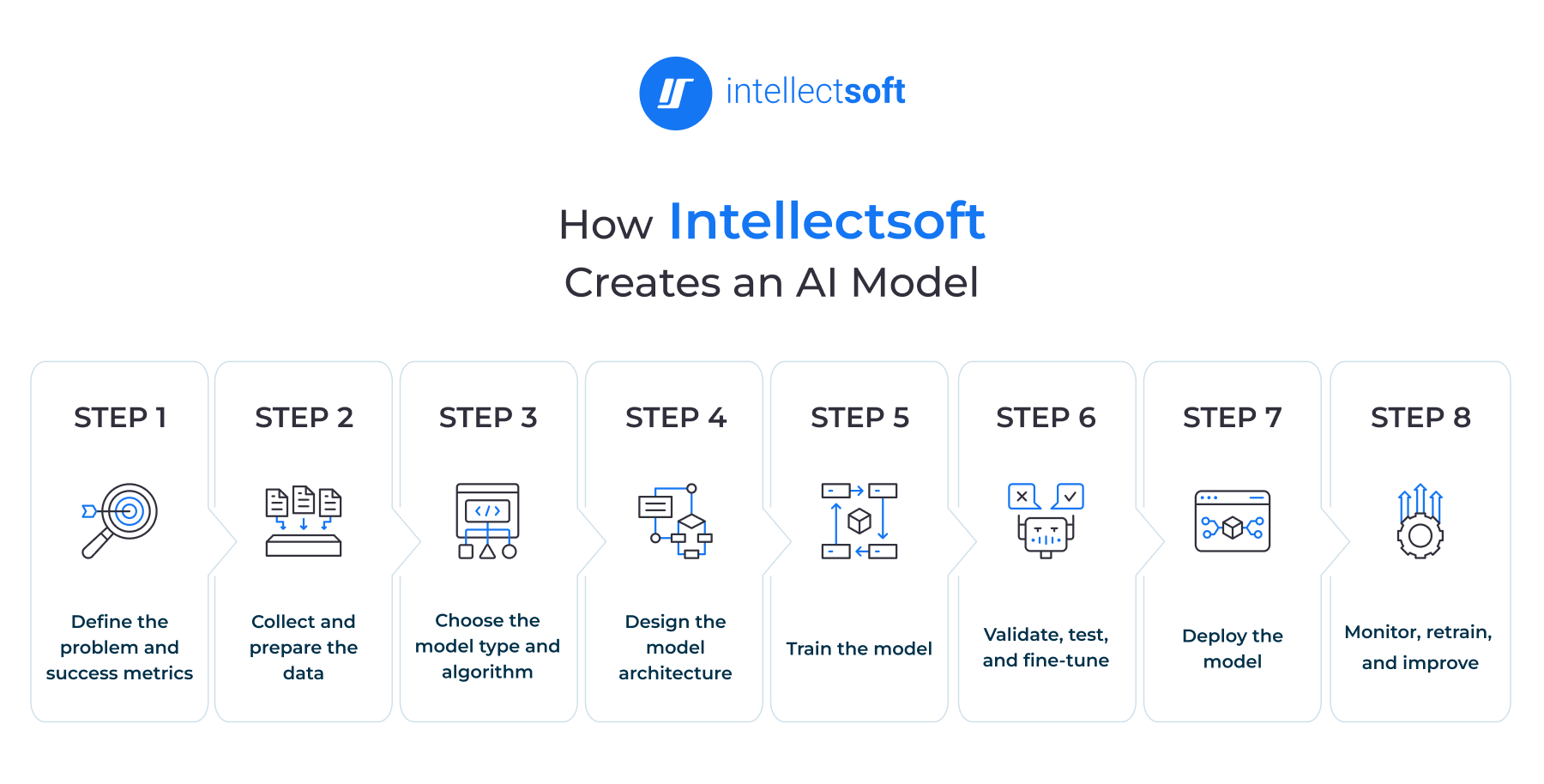 intellectsoft

How Intellectsoft Creates an AI Model

STEP 1

Define the problem and success metrics

STEP 2

Collect and prepare the data

STEP 3

Choose the model type and algorithm

STEP 4

Design the model architecture

STEP 5

Train the model

STEP 6

Validate, test, and fine-tune

STEP 7

Deploy the model

STEP 8

Monitor, retrain, and improve